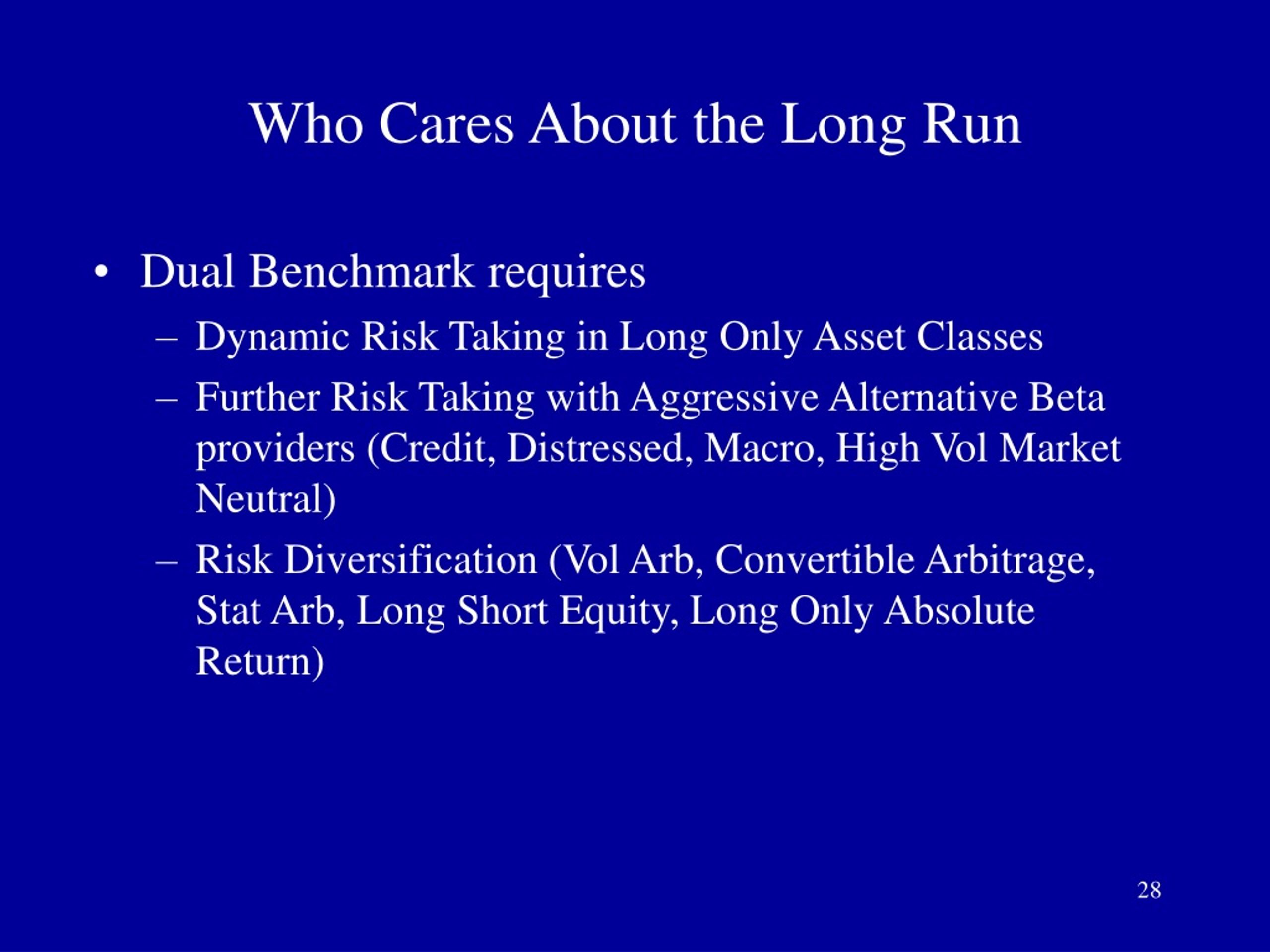 Who Cares About the Long Run

• Dual Benchmark requires
– Dynamic Risk Taking in Long Only Asset Classes
– Further Risk Taking with Aggressive Alternative Beta providers (Credit, Distressed, Macro, High Vol Market Neutral)
– Risk Diversification (Vol Arb, Convertible Arbitrage, Stat Arb, Long Short Equity, Long Only Absolute Return)

28